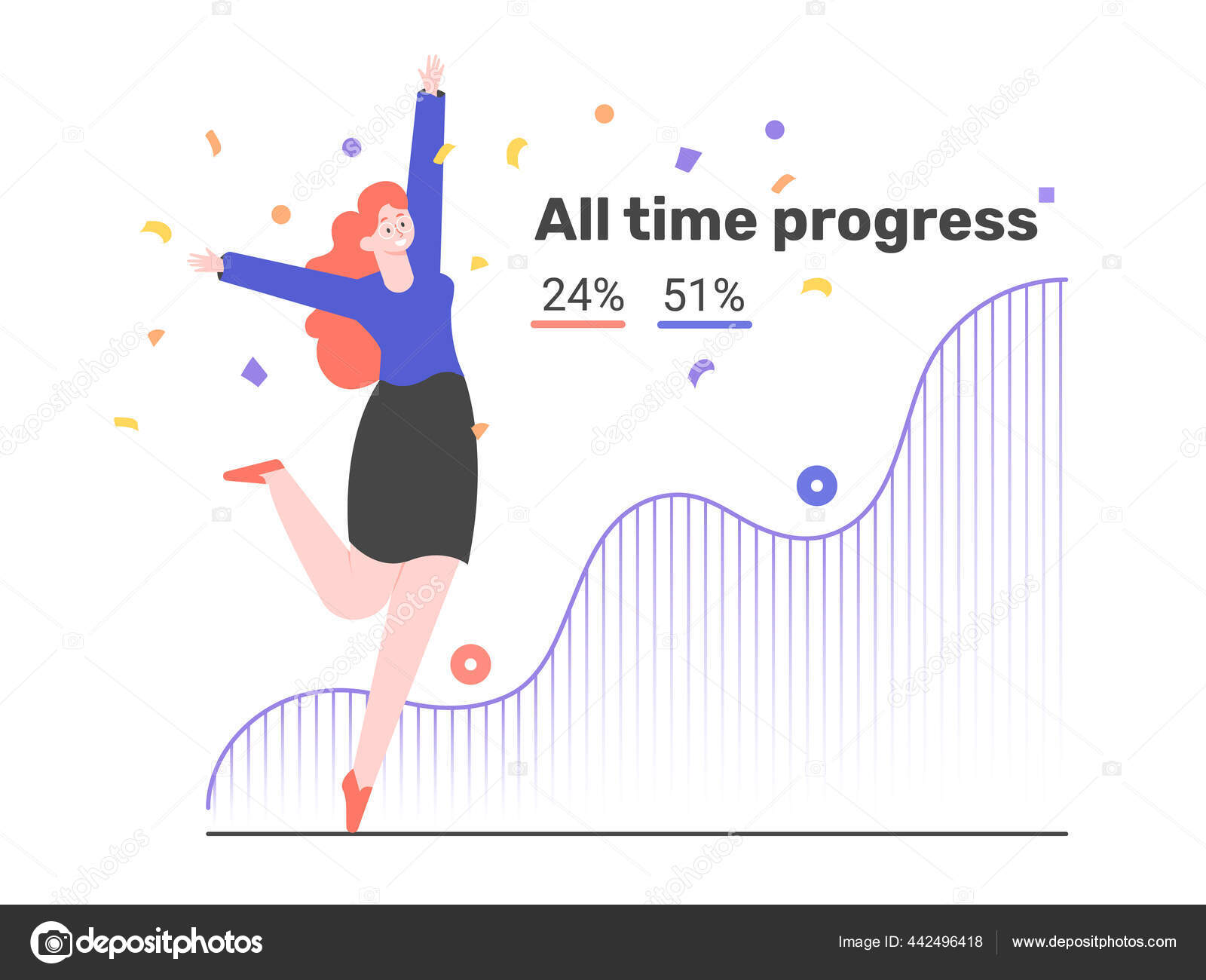 All time progress

24% 51%

depositphotos

Image ID: 442496418

www.depositphotos.com